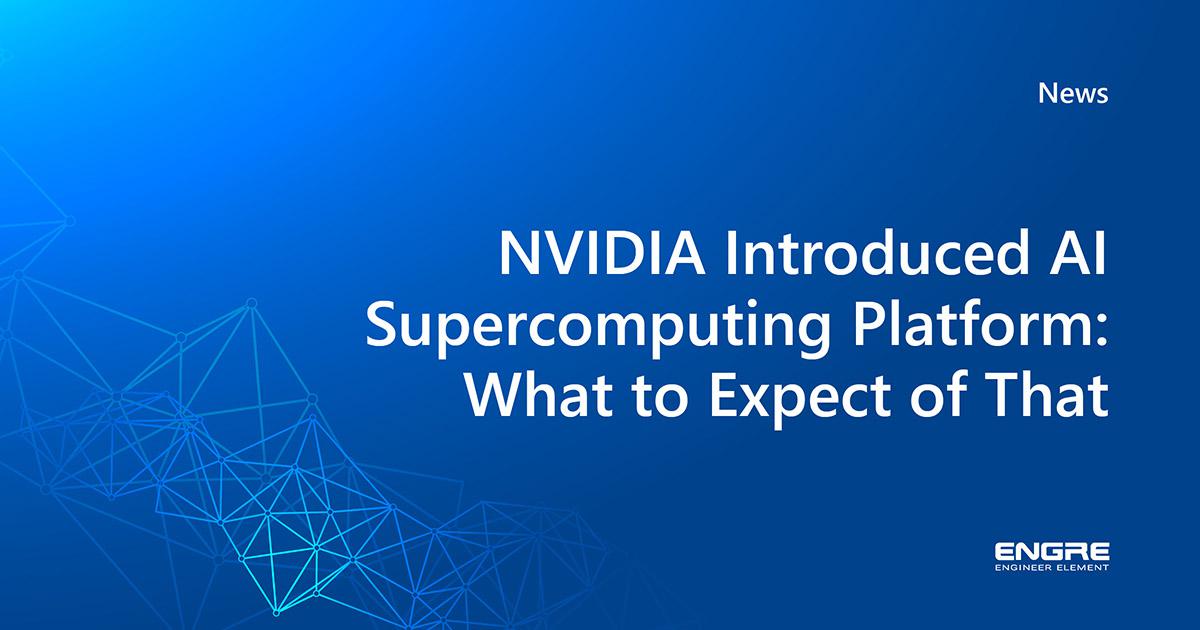 News

NVIDIA Introduced AI Supercomputing Platform: What to Expect of That

ENGRE
ENGINEER ELEMENT